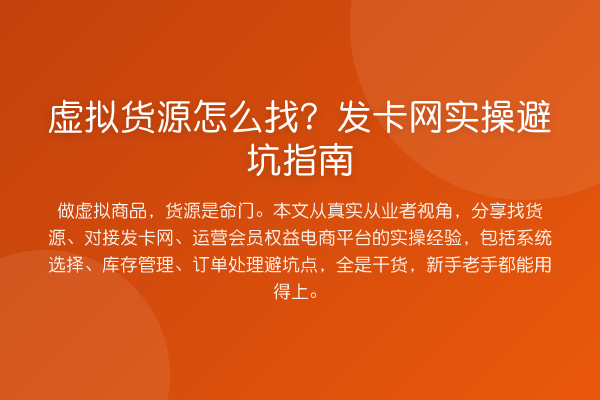 虚拟货源怎么找？发卡网实操避坑指南

做虚拟商品，货源是命门。本文从真实从业者视角，分享找货源、对接发卡网、运营会员权益电商平台的实操经验，包括系统选择、库存管理、订单处理避坑点，全是干货，新手老手都能用得上。